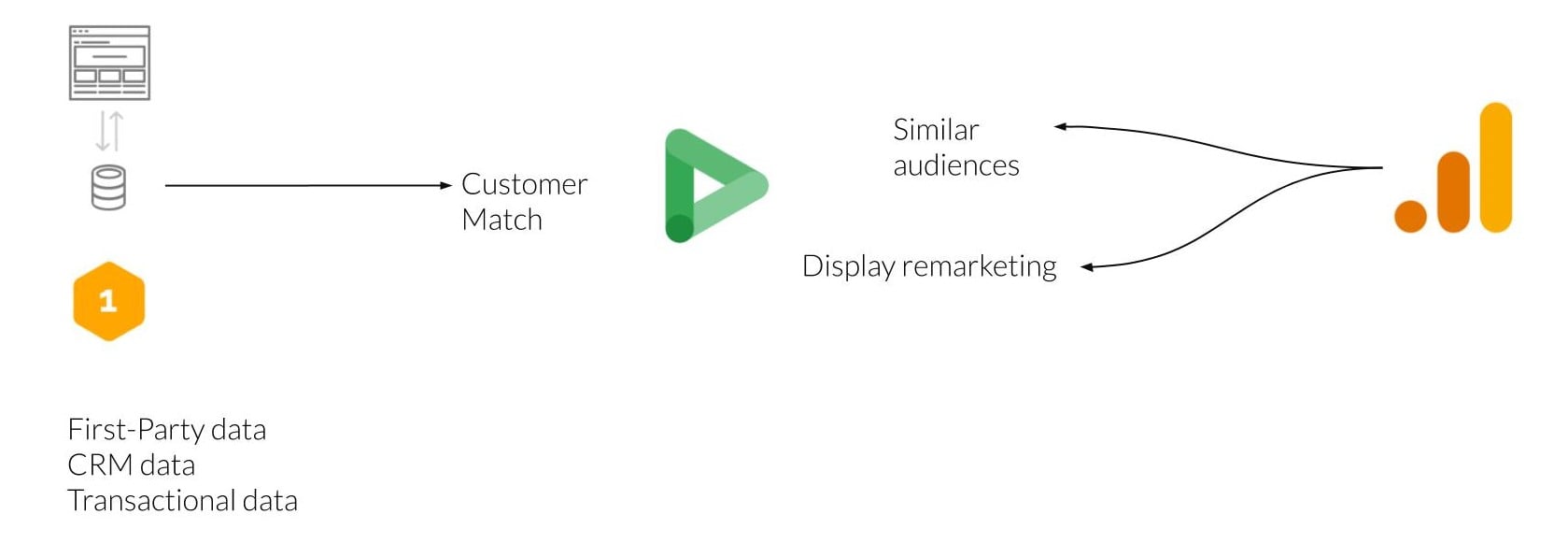 1

First-Party data
CRM data
Transactional data

Customer Match

Similar audiences

Display remarketing